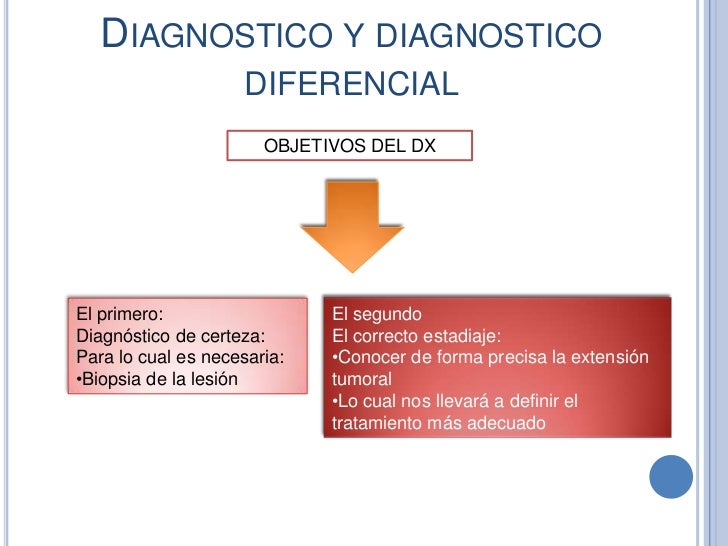 DIAGNOSTICO Y DIAGNOSTICO DIFERENCIAL

OBJETIVOS DEL DX

El primero:
Diagnóstico de certeza:
Para lo cual es necesaria:
•Biopsia de la lesión

El segundo
El correcto estadiaje:
•Conocer de forma precisa la extensión tumoral
•Lo cual nos llevará a definir el tratamiento más adecuado